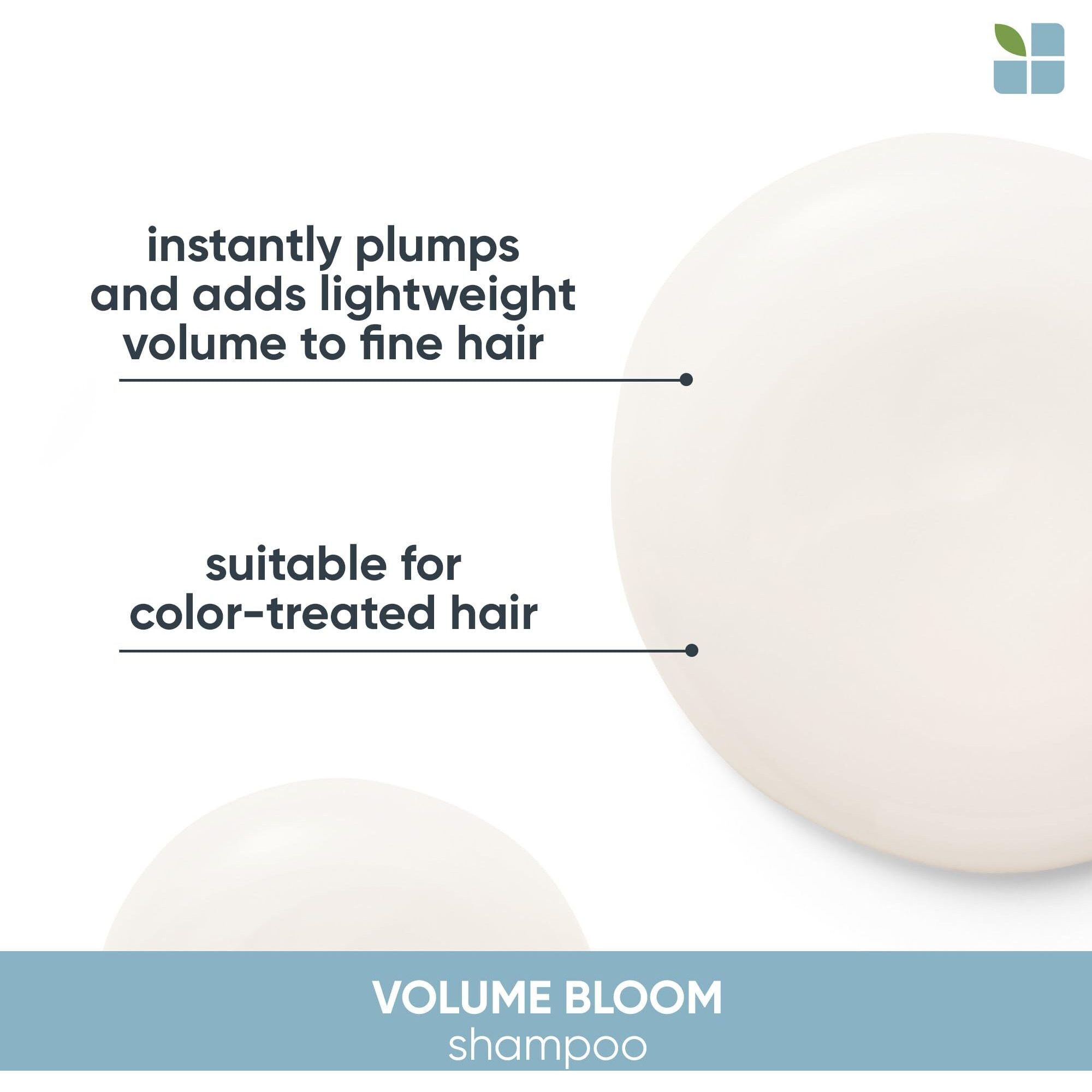 instantly plumps and adds lightweight volume to fine hair

suitable for color-treated hair

VOLUME BLOOM
shampoo